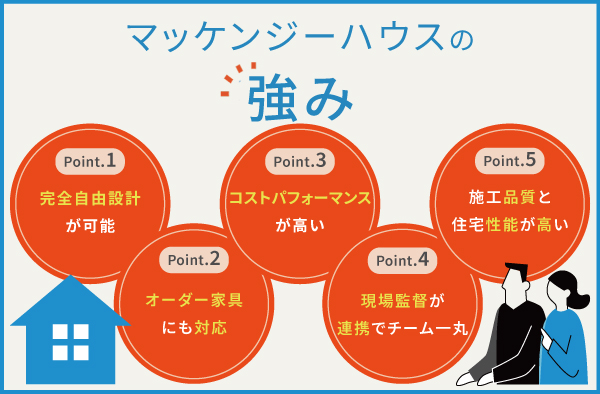 マッケンジーハウスの

強み

Point.1
完全自由設計
が可能

Point.2
オーダー家具
にも対応

Point.3
コストパフォーマンス
が高い

Point.4
現場監督が
連携でチーム一丸

Point.5
施工品質と
住宅性能が高い